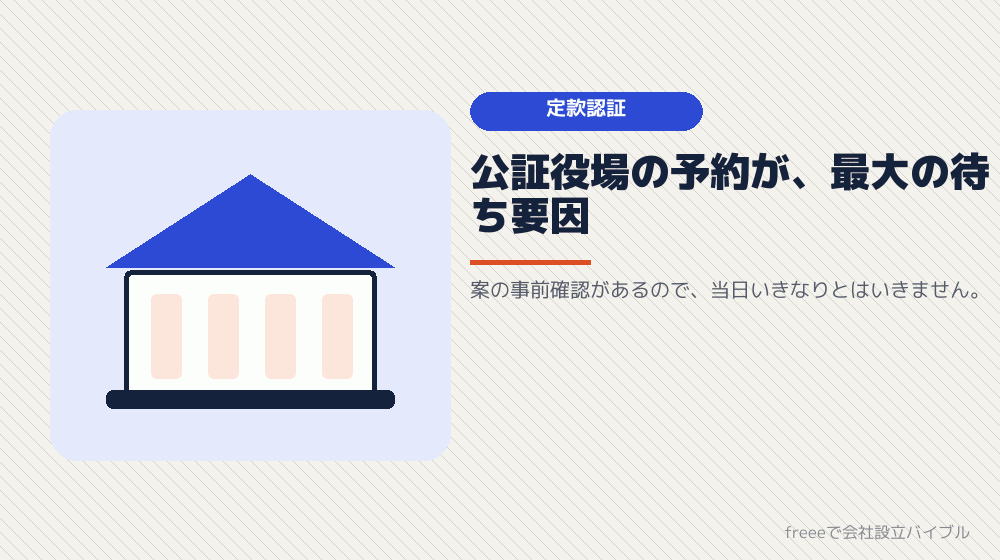 定款認証

公証役場の予約が、最大の待ち要因

案の事前確認があるので、当日いきなりとはいきません。

freeeで会社設立バイブル